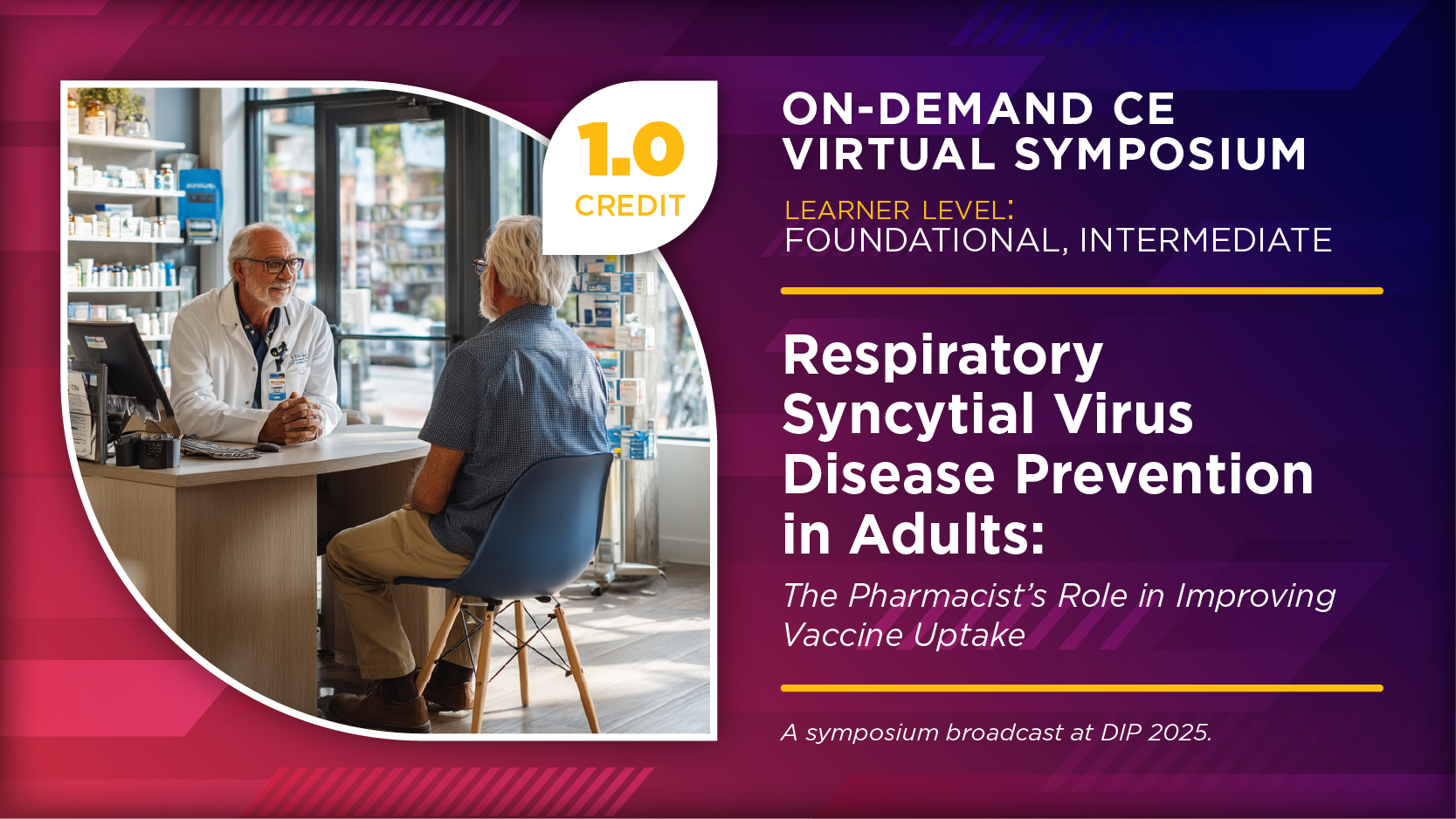 1.0
CREDIT

ON-DEMAND CE
VIRTUAL SYMPOSIUM

LEARNER LEVEL:
FOUNDATIONAL, INTERMEDIATE

Respiratory Syncytial Virus Disease Prevention in Adults:

The Pharmacist's Role in Improving Vaccine Uptake

A symposium broadcast at DIP 2025.